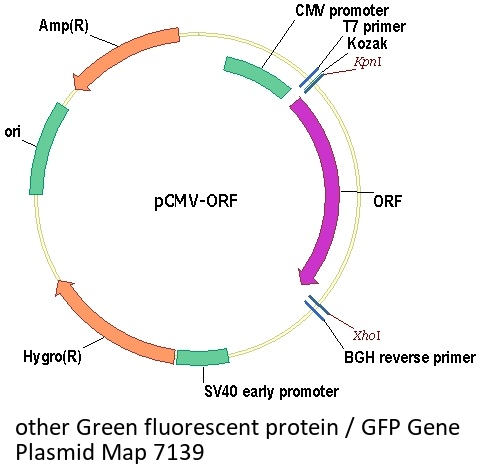 Amp(R)

CMV promoter
T7 primer
Kozak
KpnI

ori

pCMV-ORF

ORF

XhoI
BGH reverse primer

Hygro(R)

SV40 early promoter

other Green fluorescent protein / GFP Gene Plasmid Map 7139